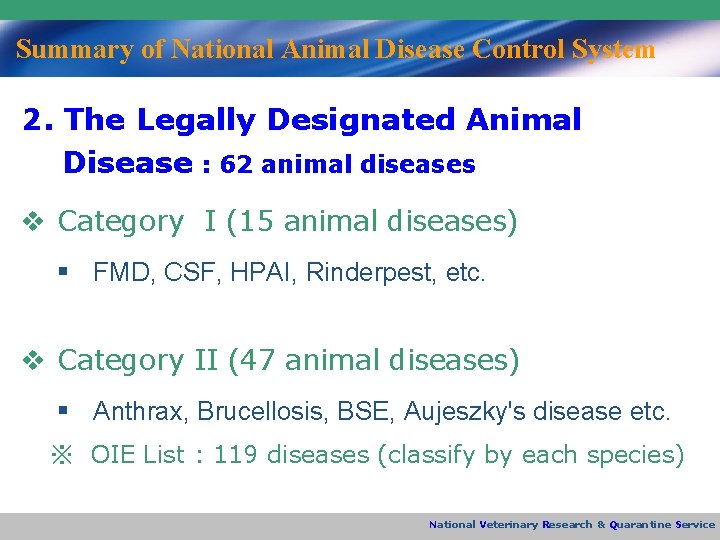 Summary of National Animal Disease Control System

2. The Legally Designated Animal Disease : 62 animal diseases

❖ Category I (15 animal diseases)

▪ FMD, CSF, HPAI, Rinderpest, etc.

❖ Category II (47 animal diseases)

▪ Anthrax, Brucellosis, BSE, Aujeszky's disease etc.

※ OIE List : 119 diseases (classify by each species)

National Veterinary Research & Quarantine Service